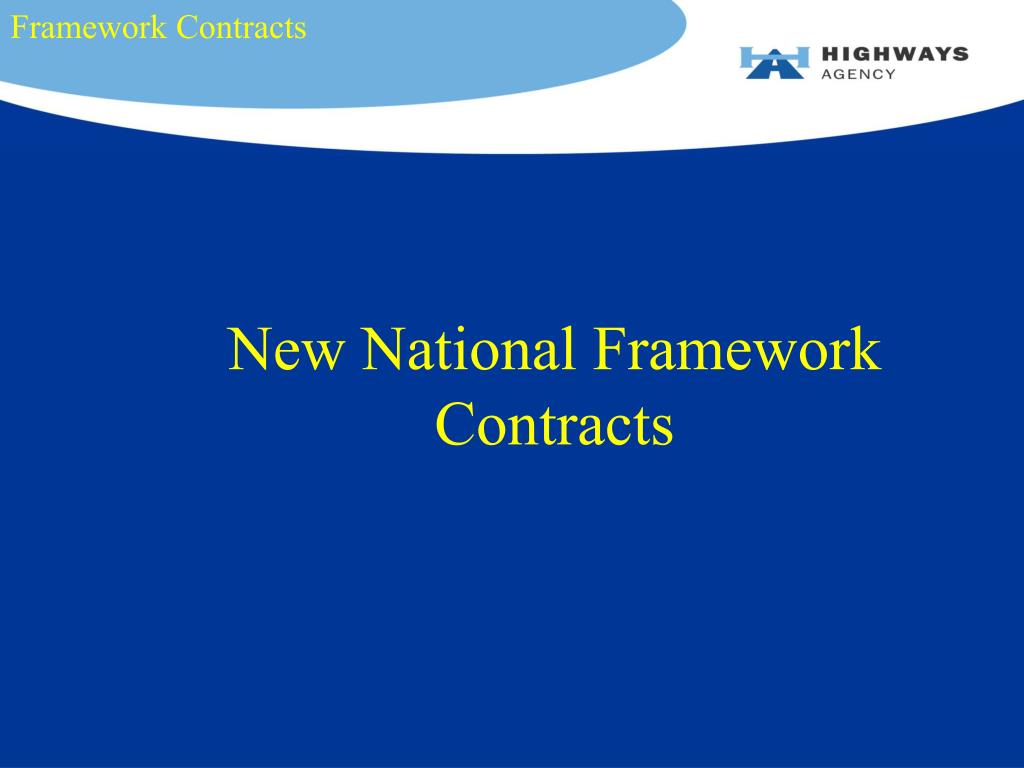 Framework Contracts

HIGHWAYS AGENCY

New National Framework Contracts